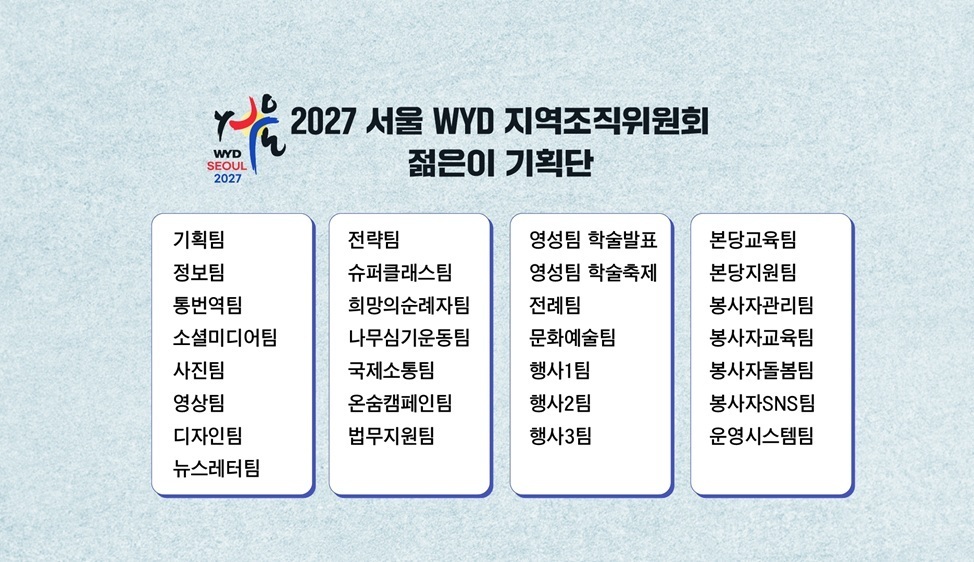 WYD SEOUL 2027

2027 서울 WYD 지역조직위원회
젊은이 기획단

기획팀
정보팀
통번역팀
소셜미디어팀
사진팀
영상팀
디자인팀
뉴스레터팀

전략팀
슈퍼클래스팀
희망의순례자팀
나무심기운동팀
국제소통팀
온숨캠페인팀
법무지원팀

영성팀 학술발표
영성팀 학술축제
전례팀
문화예술팀
행사1팀
행사2팀
행사3팀

본당교육팀
본당지원팀
봉사자관리팀
봉사자교육팀
봉사자돌봄팀
봉사자SNS팀
운영시스템팀